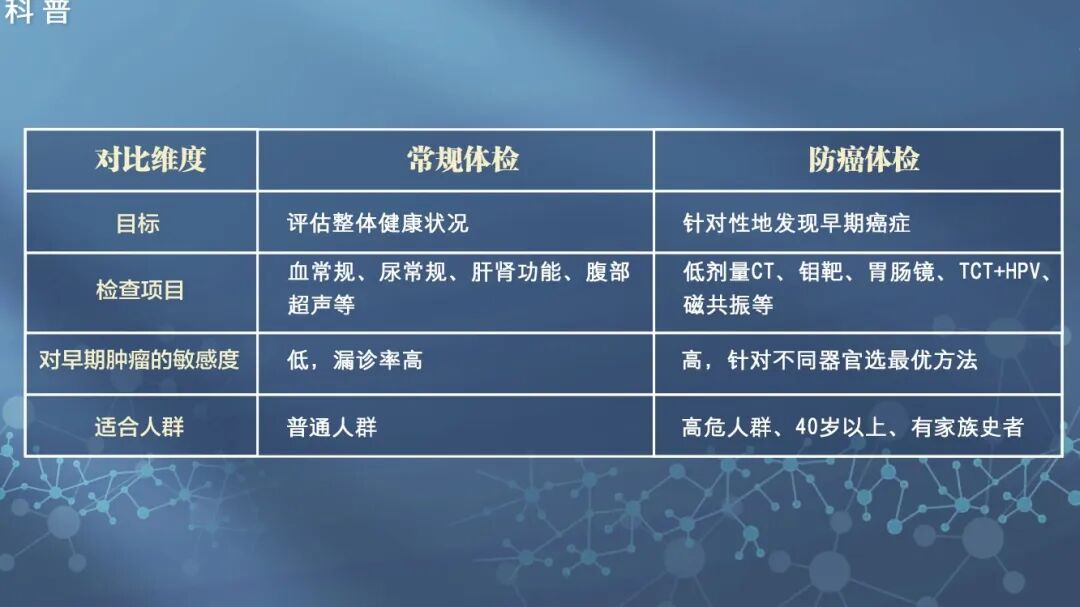 科普

| 对比维度 | 常规体检 | 防癌体检 |
|---|---|---|
| 目标 | 评估整体健康状况 | 针对性地发现早期癌症 |
| 检查项目 | 血常规、尿常规、肝肾功能、腹部超声等 | 低剂量CT、钼靶、胃肠镜、TCT+HPV、磁共振等 |
| 对早期肿瘤的敏感度 | 低，漏诊率高 | 高，针对不同器官选最优方法 |
| 适合人群 | 普通人群 | 高危人群、40岁以上、有家族史者 |